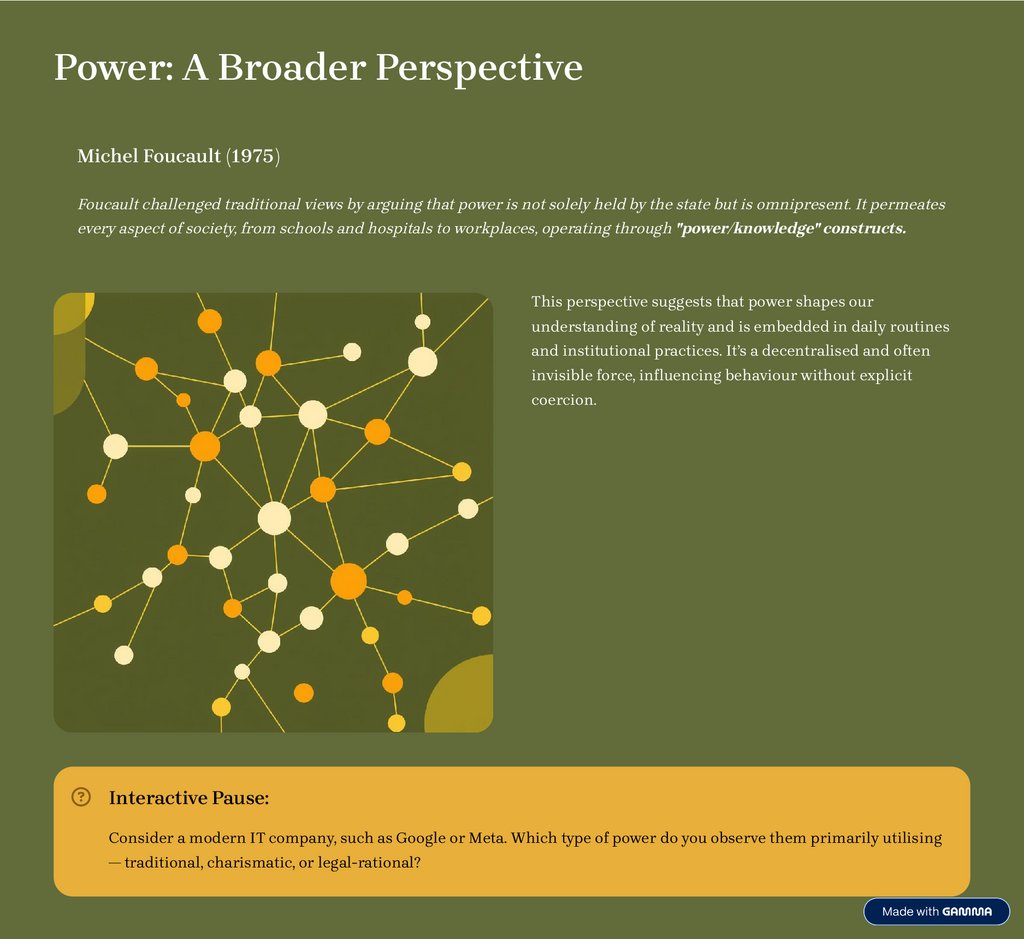 Power: A Broader Perspective

Michel Foucault (1975)

Foucault challenged traditional views by arguing that power is not solely held by the state but is omnipresent. It permeates every aspect of society, from schools and hospitals to workplaces, operating through "power/knowledge" constructs.

This perspective suggests that power shapes our understanding of reality and is embedded in daily routines and institutional practices. It's a decentralised and often invisible force, influencing behaviour without explicit coercion.

Interactive Pause:

Consider a modern IT company, such as Google or Meta. Which type of power do you observe them primarily utilising — traditional, charismatic, or legal-rational?

Made with GAMMA